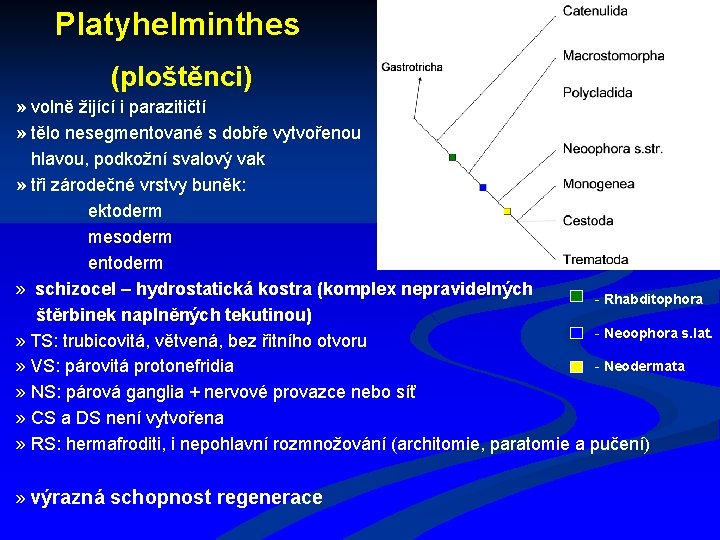 Platyhelminthes

(ploštěnci)

» volně žijící i parazitičtí

» tělo nesegmentované s dobře vytvořenou hlavou, podkožní svalový vak

» tři zárodečné vrstvy buněk:
ektoderm
mesoderm
entoderm

» schizocel – hydrostatická kostra (komplex nepravidelných štěrbinek naplněných tekutinou)

» TS: trubicovitá, větvená, bez řitního otvoru

» VS: párovitá protonefridia

» NS: párová ganglia + nervové provazce nebo síť

» CS a DS není vytvořena

» RS: hermafroditi, i nepohlavní rozmnožování (architomie, paratomie a pučení)

» výrazná schopnost regenerace

Gastrotricha

Catenulida

Macrostomorpha

Polycladida

Neoophora s.str.

Monogenea

Cestoda

Trematoda

- Rhabditophora

- Neoophora s.lat.

- Neodermata